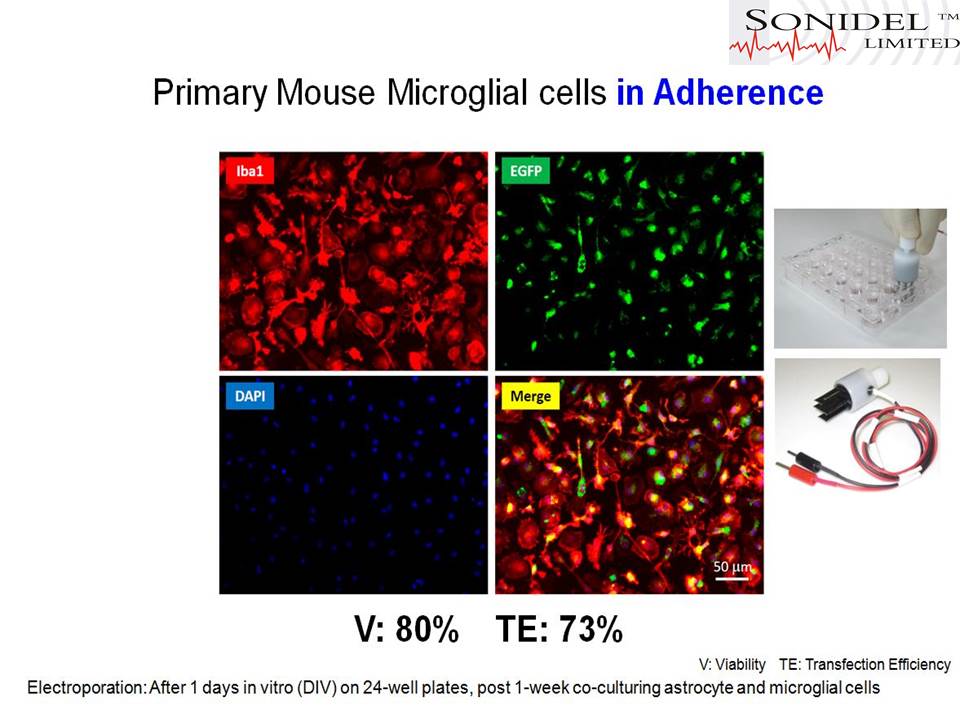 SONIDEL™
LIMITED

Primary Mouse Microglial cells in Adherence

Iba1

EGFP

DAPI

Merge

50 μm

V: 80% TE: 73%

V: Viability TE: Transfection Efficiency

Electroporation: After 1 days in vitro (DIV) on 24-well plates, post 1-week co-culturing astrocyte and microglial cells